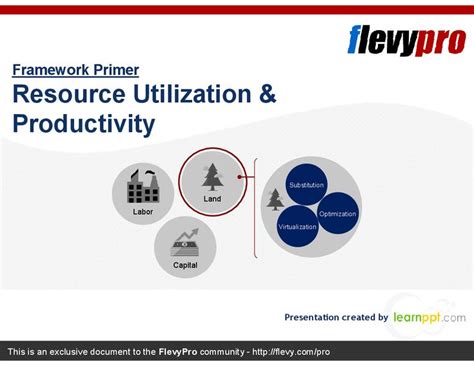 flevypro

Framework Primer

Resource Utilization & Productivity

Labor

Land

Capital

Substitution

Optimization

Virtualization

Presentation created by learnppt.com

This is an exclusive document to the FlevyPro community - http://flevy.com/pro